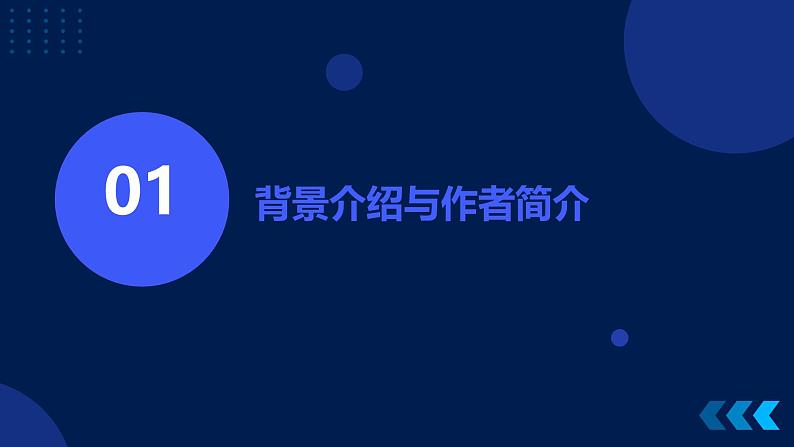 01

背景介绍与作者简介